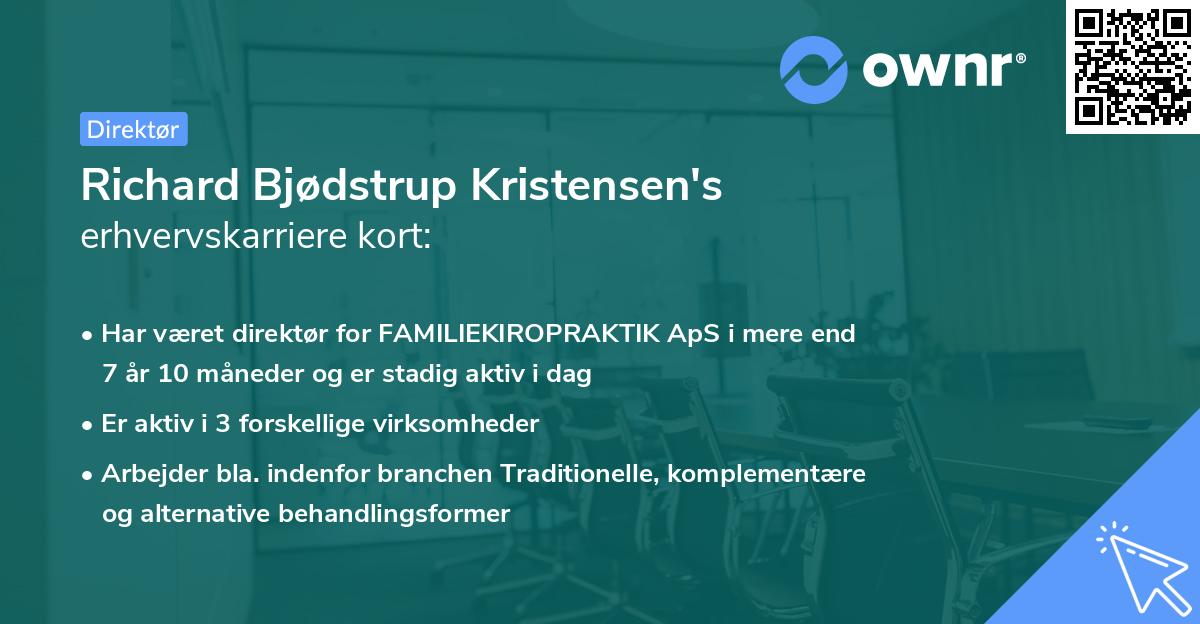 ownr®

Direktør

Richard Bjødstrup Kristensen's
erhvervskarriere kort:

• Har været direktør for FAMILIEKIROPRAKTIK ApS i mere end 7 år 10 måneder og er stadig aktiv i dag

• Er aktiv i 3 forskellige virksomheder

• Arbejder bla. indenfor branchen Traditionelle, komplementære og alternative behandlingsformer